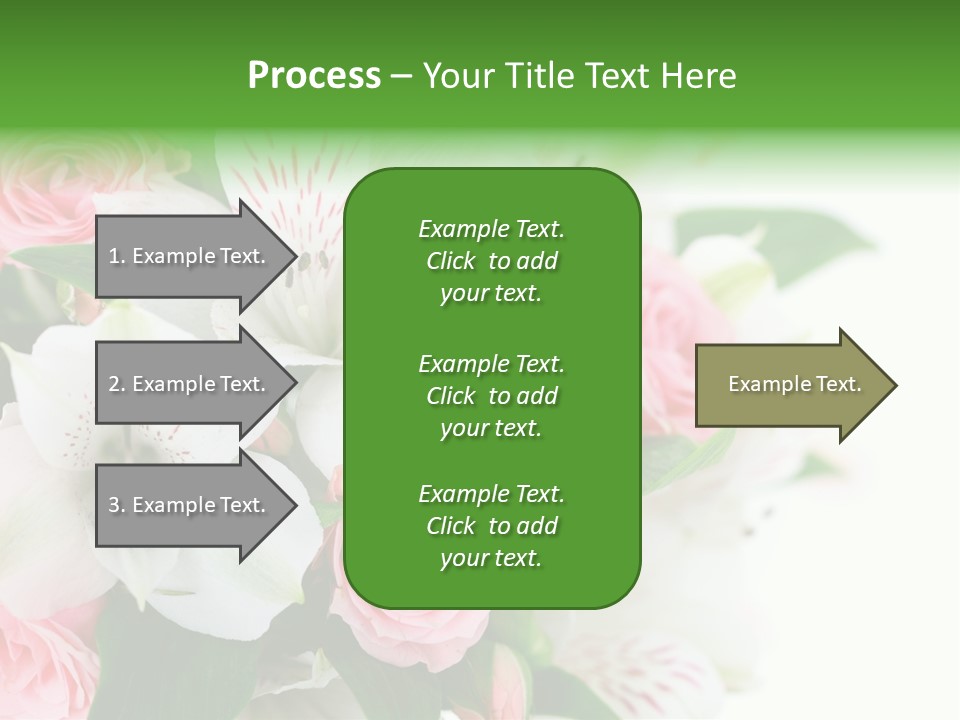 Process – Your Title Text Here

1. Example Text.

2. Example Text.

3. Example Text.

Example Text. Click to add your text.

Example Text. Click to add your text.

Example Text. Click to add your text.

Example Text.